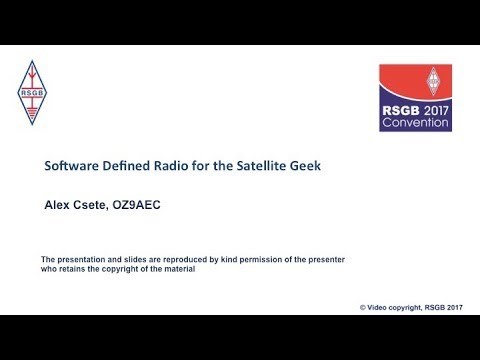 RSGB

RSGB 2017
Convention

Software Defined Radio for the Satellite Geek

Alex Csete, OZ9AEC

The presentation and slides are reproduced by kind permission of the presenter who retains the copyright of the material

© Video copyright, RSGB 2017